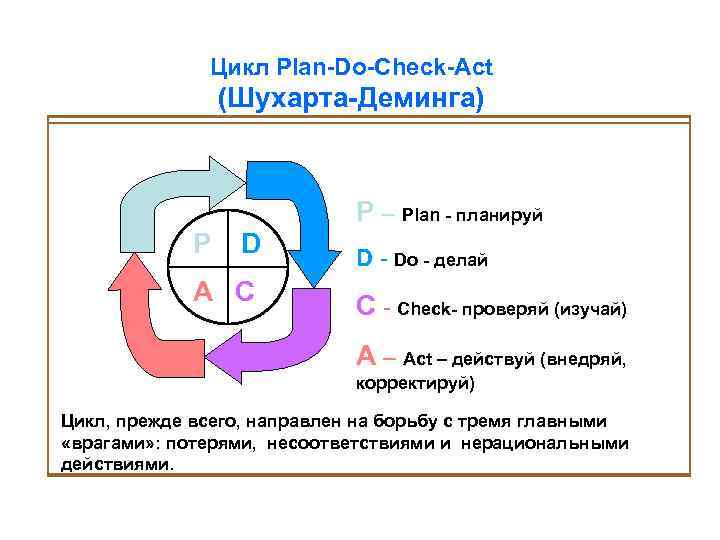 Цикл Plan-Do-Check-Act
(Шухарта-Деминга)

P D
A C

P – Plan - планируй

D - Do - делай

C - Check- проверяй (изучай)

A – Act – действуй (внедряй, корректируй)

Цикл, прежде всего, направлен на борьбу с тремя главными «врагами»: потерями, несоответствиями и нерациональными действиями.